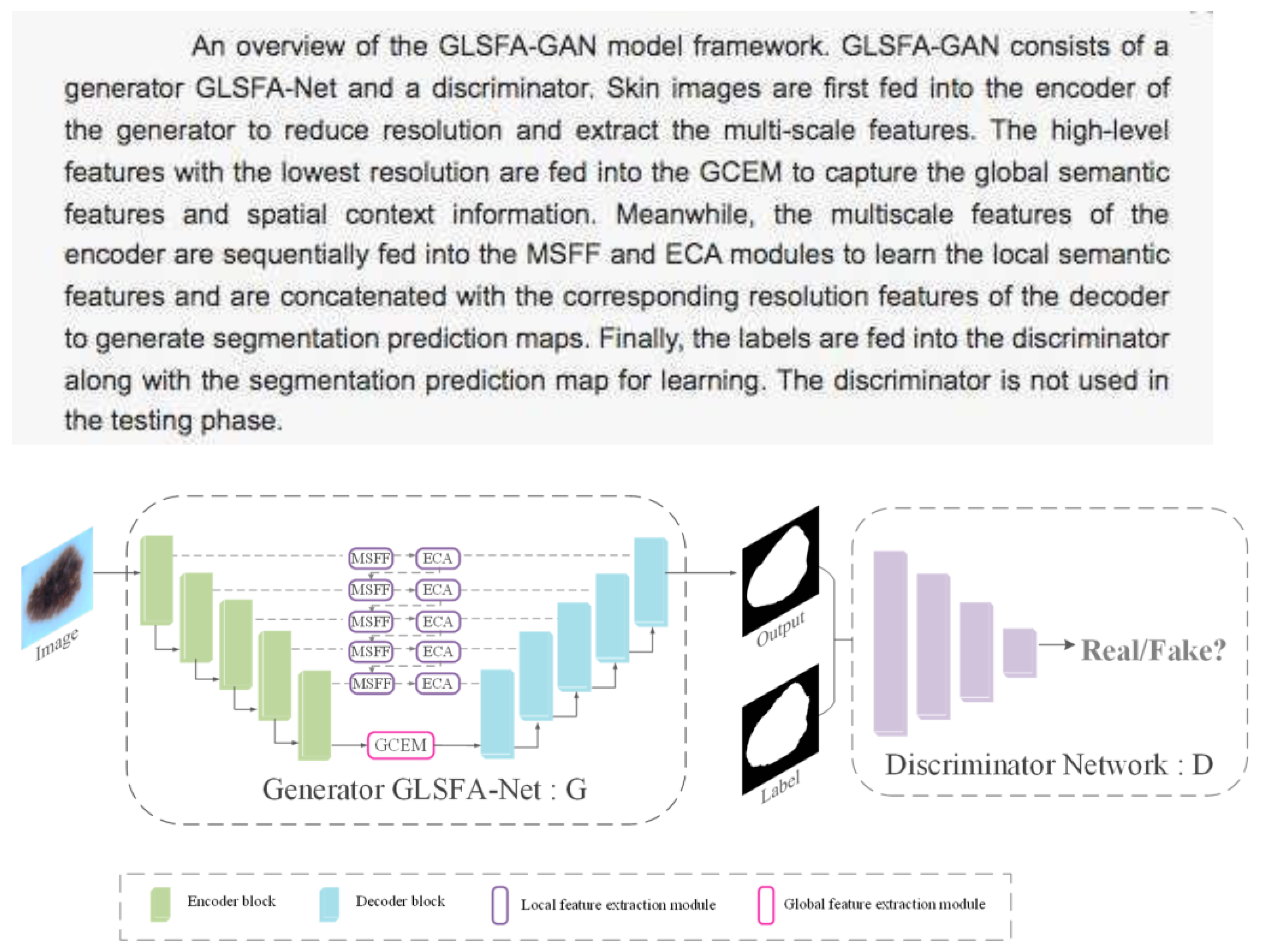 An overview of the GLSFA-GAN model framework. GLSFA-GAN consists of a generator GLSFA-Net and a discriminator. Skin images are first fed into the encoder of the generator to reduce resolution and extract the multi-scale features. The high-level features with the lowest resolution are fed into the GCEM to capture the global semantic features and spatial context information. Meanwhile, the multiscale features of the encoder are sequentially fed into the MSFF and ECA modules to learn the local semantic features and are concatenated with the corresponding resolution features of the decoder to generate segmentation prediction maps. Finally, the labels are fed into the discriminator along with the segmentation prediction map for learning. The discriminator is not used in the testing phase.

Image

MSFF ECA
MSFF ECA
MSFF ECA
MSFF ECA
MSFF ECA

GCEM

Generator GLSFA-Net : G

Output

Label

Real/Fake?

Discriminator Network : D

Encoder block
Decoder block
Local feature extraction module
Global feature extraction module